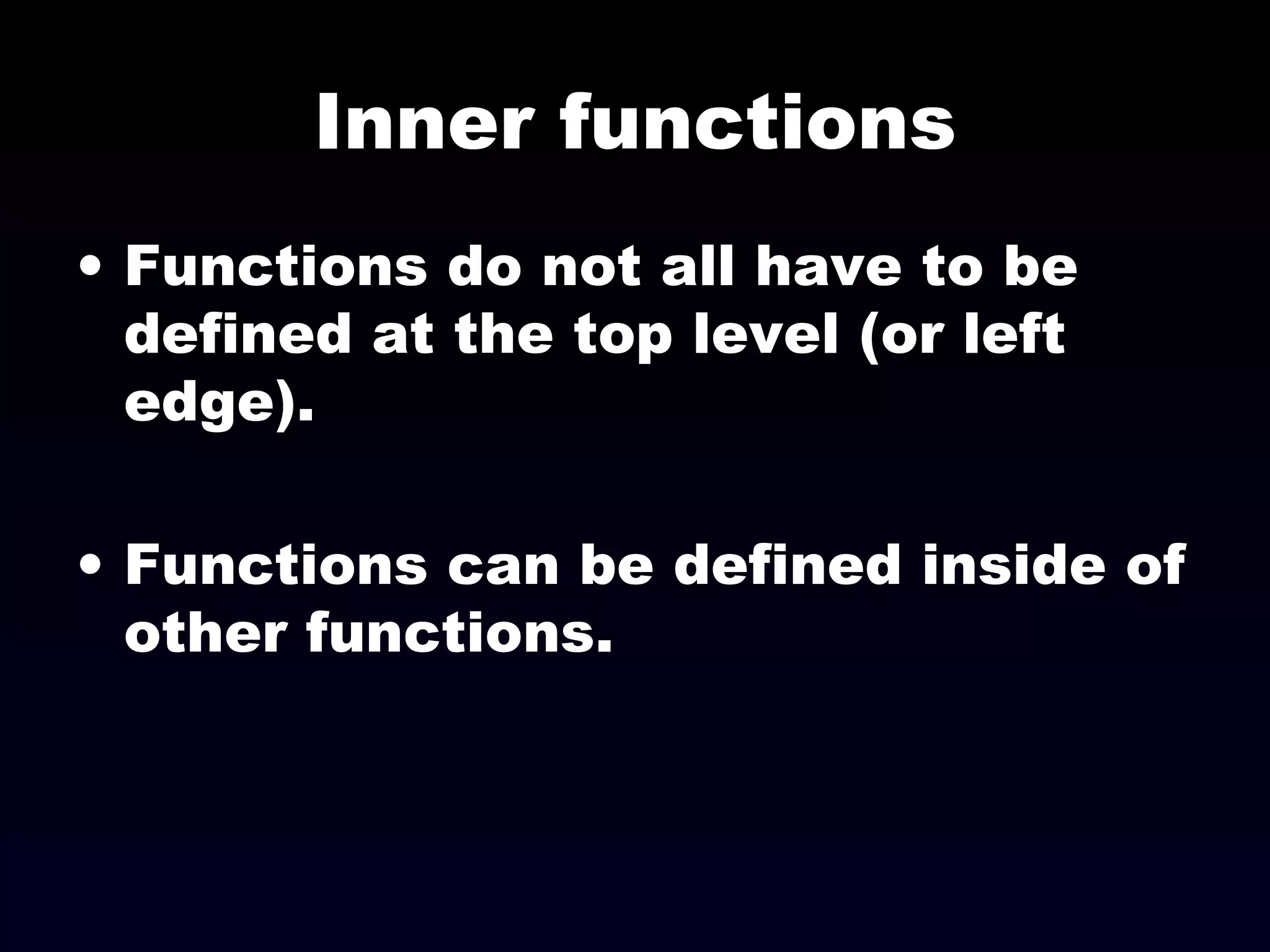 Inner functions

• Functions do not all have to be defined at the top level (or left edge).

• Functions can be defined inside of other functions.